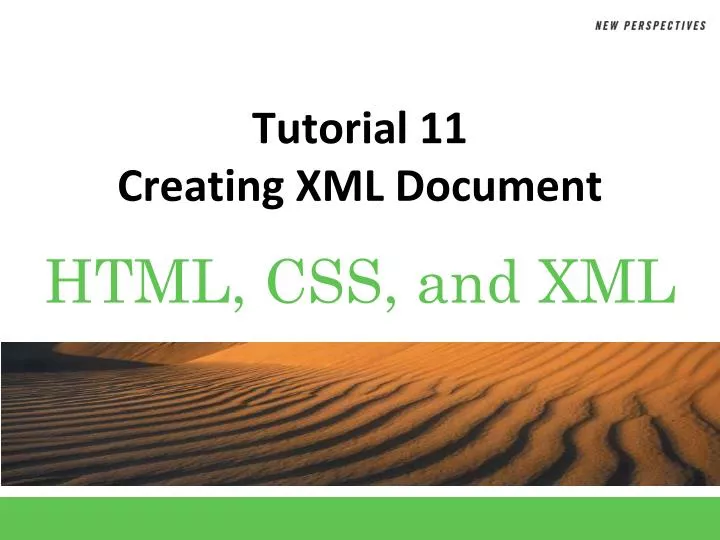 NEW PERSPECTIVES

Tutorial 11
Creating XML Document

HTML, CSS, and XML